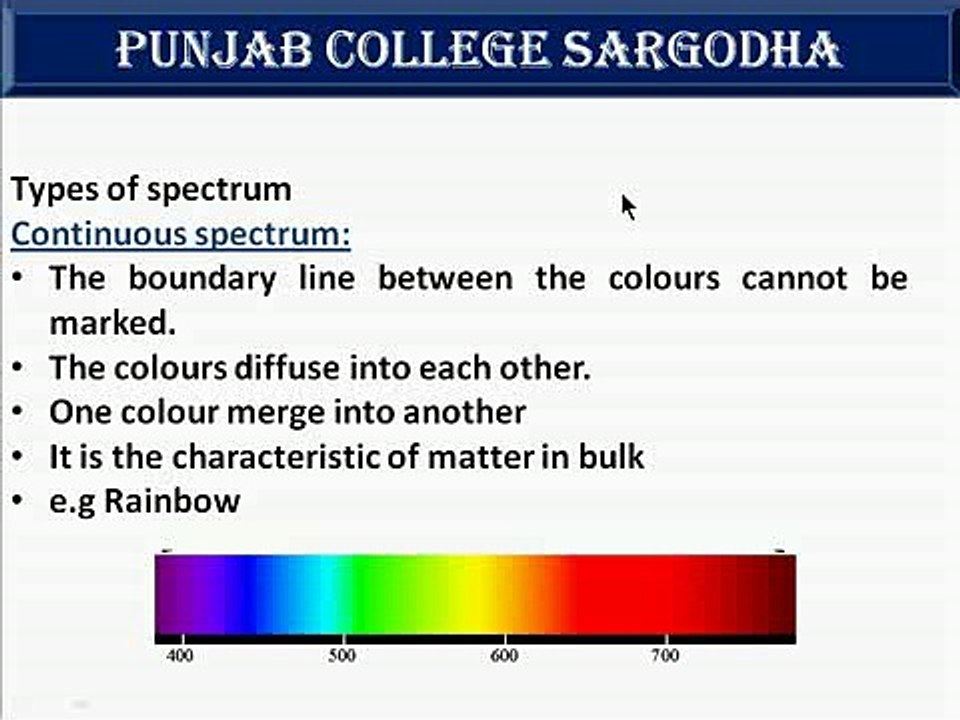 PUNJAB COLLEGE SARGODHA

Types of spectrum
Continuous spectrum:
• The boundary line between the colours cannot be marked.
• The colours diffuse into each other.
• One colour merge into another
• It is the characteristic of matter in bulk
• e.g Rainbow

400 500 600 700